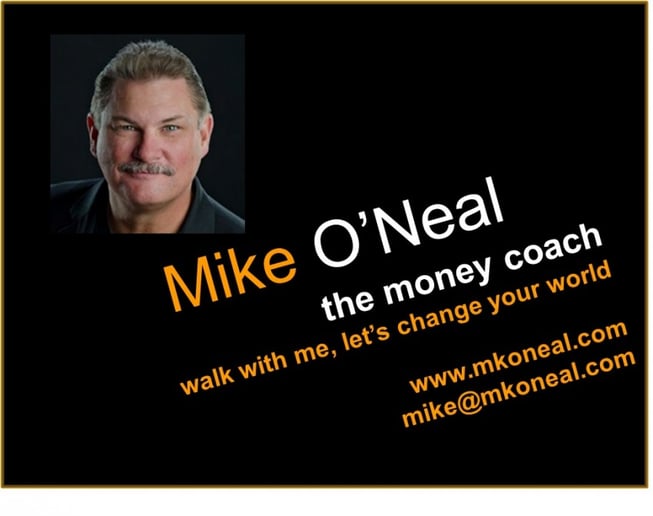 Mike O'Neal
the money coach
walk with me, let's change your world

www.mkoneal.com
mike@mkoneal.com